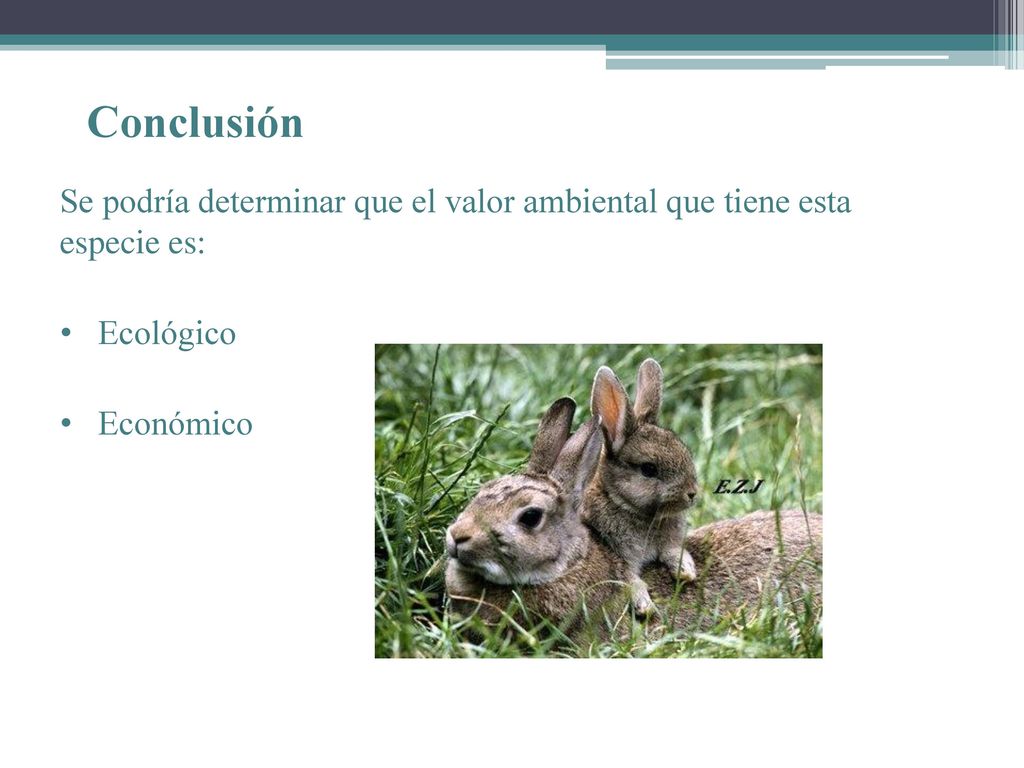 Conclusión

Se podría determinar que el valor ambiental que tiene esta especie es:

• Ecológico

• Económico

E.Z.J